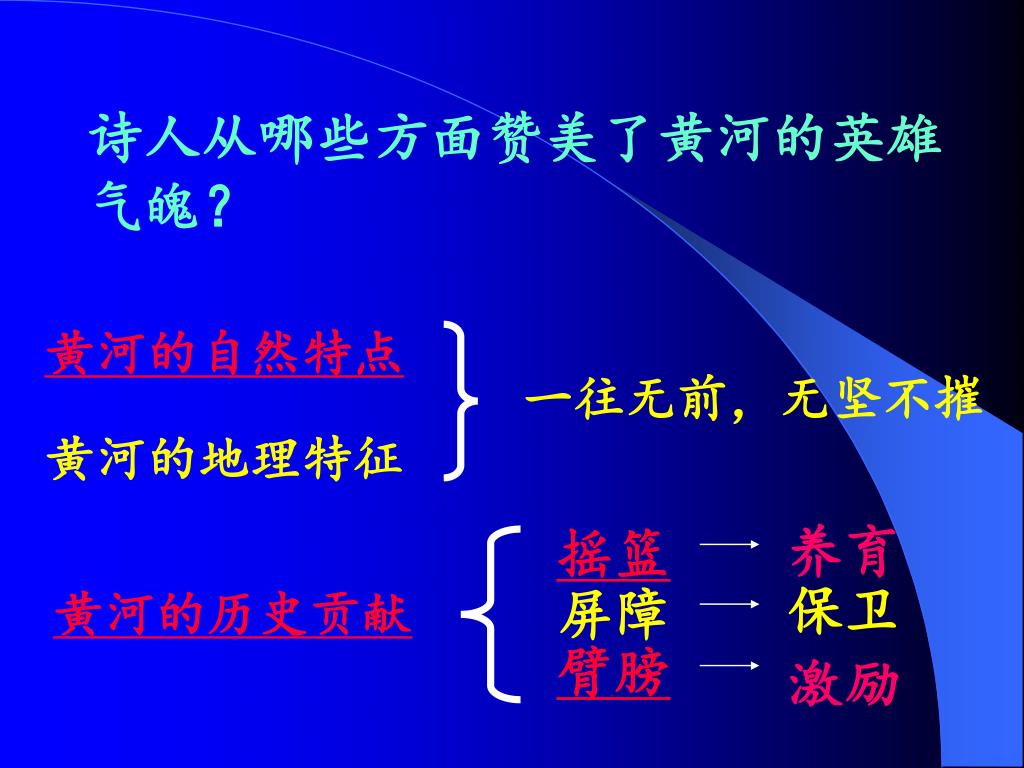 诗人从哪些方面赞美了黄河的英雄气魄？

黄河的自然特点

黄河的地理特征

一往无前，无坚不摧

黄河的历史贡献

摇篮 → 养育
屏障 → 保卫
臂膀 → 激励